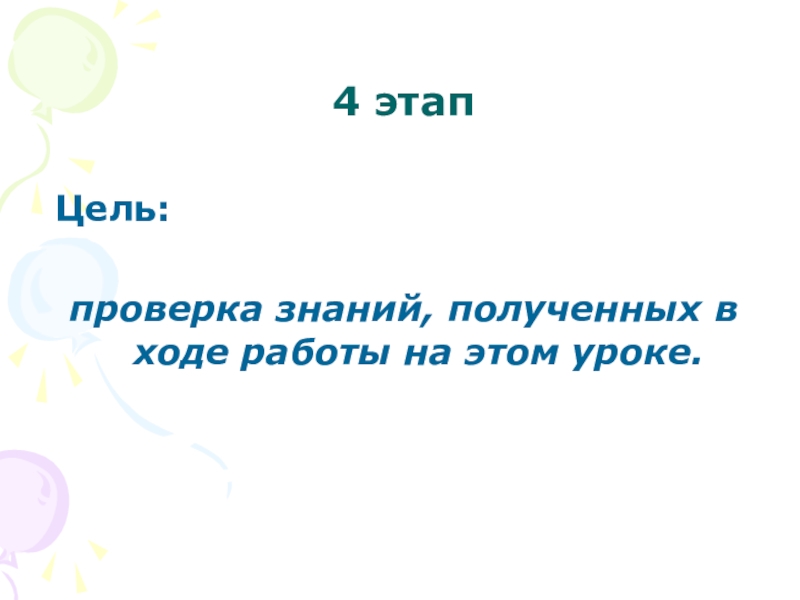 4 этап

Цель:

проверка знаний, полученных в ходе работы на этом уроке.